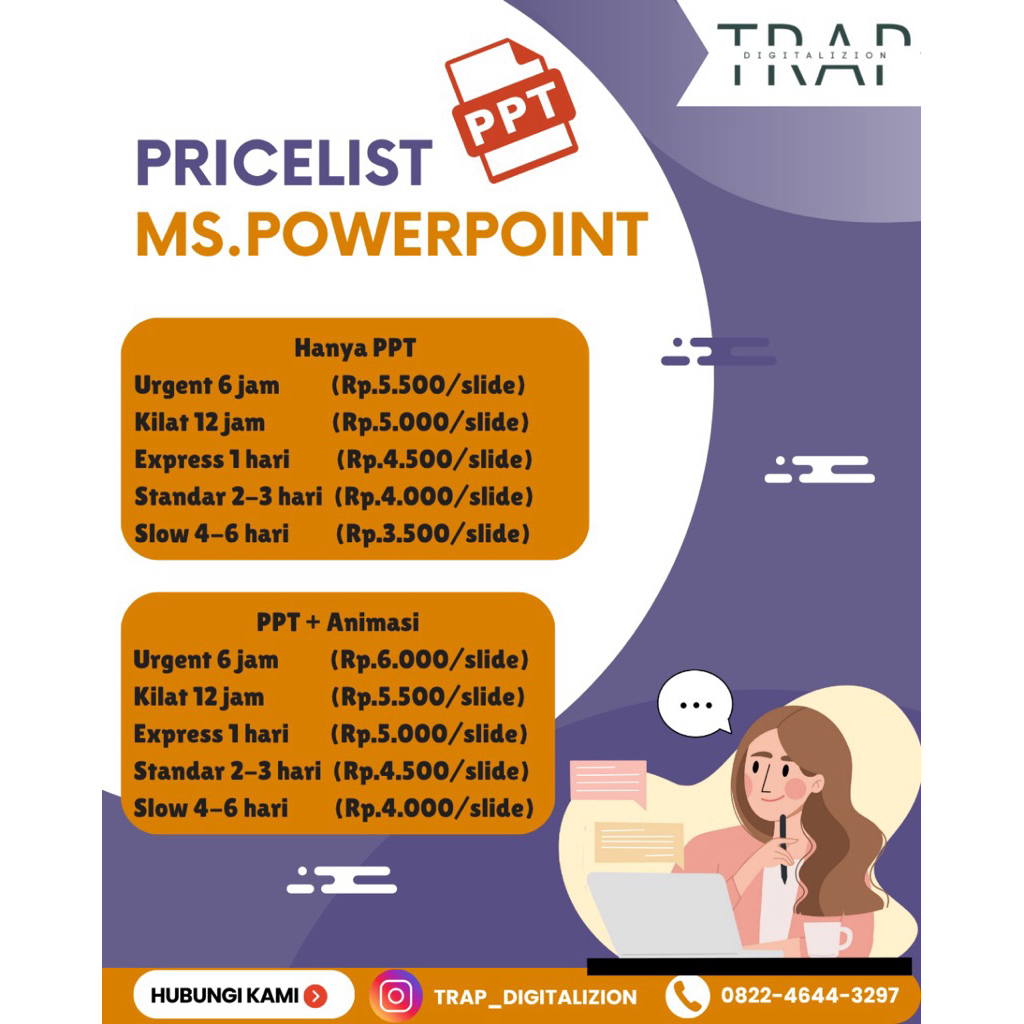 TRAP
DIGITALIZION

PPT

PRICELIST
MS.POWERPOINT

Hanya PPT
Urgent 6 jam (Rp.5.500/slide)
Kilat 12 jam (Rp.5.000/slide)
Express 1 hari (Rp.4.500/slide)
Standar 2-3 hari (Rp.4.000/slide)
Slow 4-6 hari (Rp.3.500/slide)

PPT + Animasi
Urgent 6 jam (Rp.6.000/slide)
Kilat 12 jam (Rp.5.500/slide)
Express 1 hari (Rp.5.000/slide)
Standar 2-3 hari (Rp.4.500/slide)
Slow 4-6 hari (Rp.4.000/slide)

...

HUBUNGI KAMI
TRAP_DIGITALIZION
0822-4644-3297